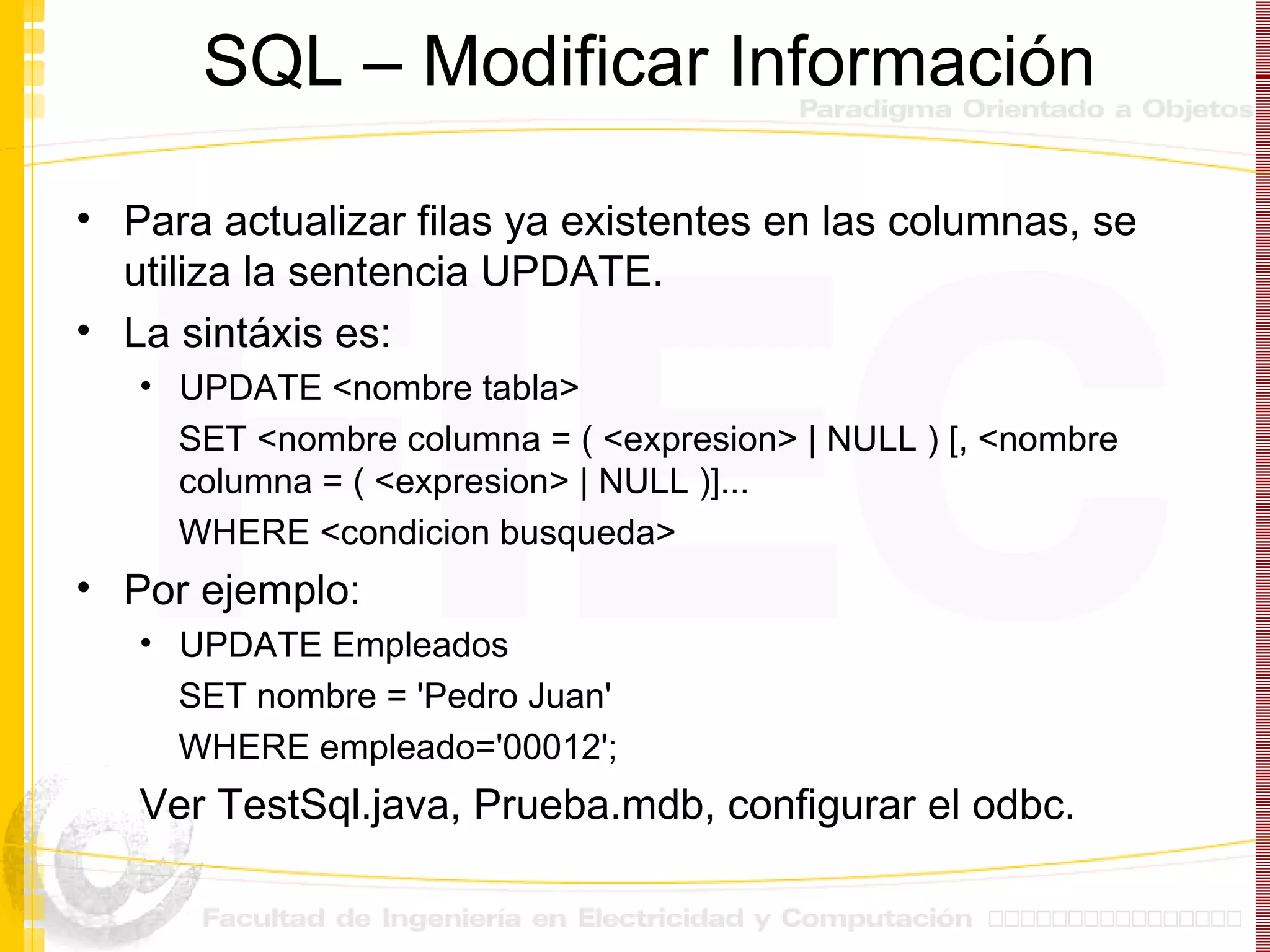 SQL – Modificar Información

Paradigma Orientado a Objetos

• Para actualizar filas ya existentes en las columnas, se utiliza la sentencia UPDATE.
• La sintáxis es:
  • UPDATE <nombre tabla>
    SET <nombre columna = ( <expresion> | NULL ) [, <nombre columna = ( <expresion> | NULL )]...
    WHERE <condicion busqueda>
• Por ejemplo:
  • UPDATE Empleados
    SET nombre = 'Pedro Juan'
    WHERE empleado='00012';

Ver TestSql.java, Prueba.mdb, configurar el odbc.

Facultad de Ingeniería en Electricidad y Computación